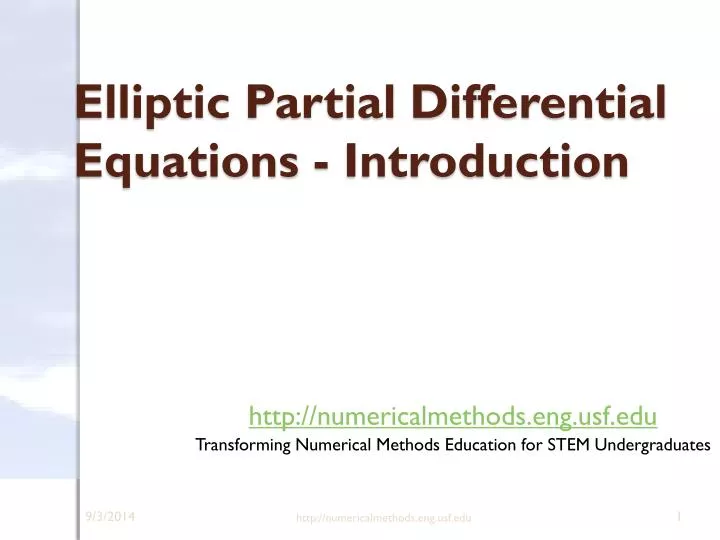 Elliptic Partial Differential Equations - Introduction

http://numericalmethods.eng.usf.edu
Transforming Numerical Methods Education for STEM Undergraduates

9/3/2014 http://numericalmethods.eng.usf.edu 1